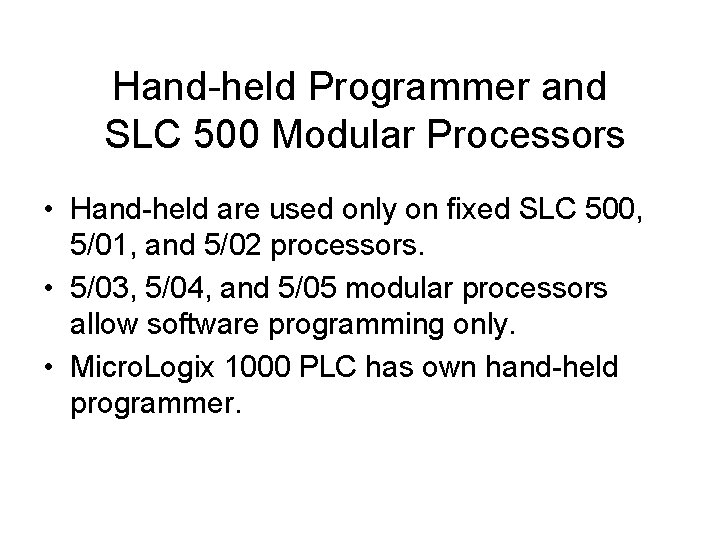 Hand-held Programmer and SLC 500 Modular Processors

• Hand-held are used only on fixed SLC 500, 5/01, and 5/02 processors.
• 5/03, 5/04, and 5/05 modular processors allow software programming only.
• MicroLogix 1000 PLC has own hand-held programmer.